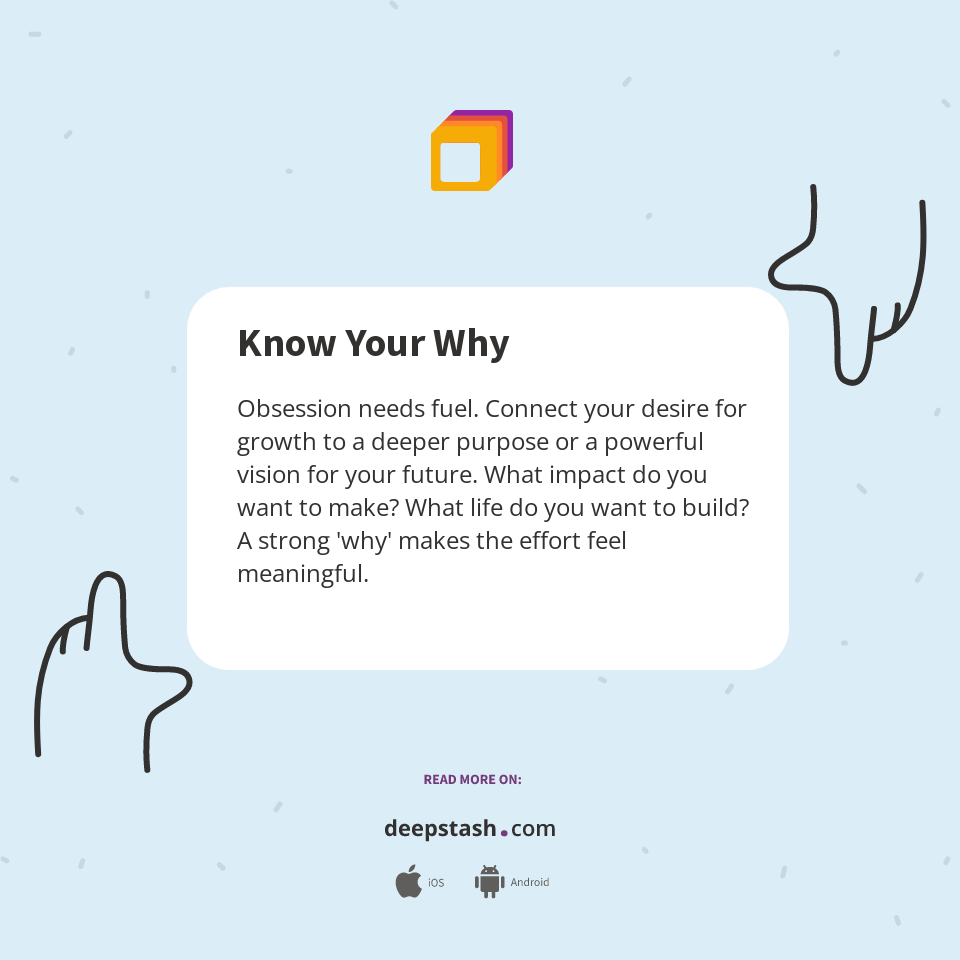 Know Your Why

Obsession needs fuel. Connect your desire for growth to a deeper purpose or a powerful vision for your future. What impact do you want to make? What life do you want to build? A strong 'why' makes the effort feel meaningful.

READ MORE ON:

deepstash.com

iOS Android